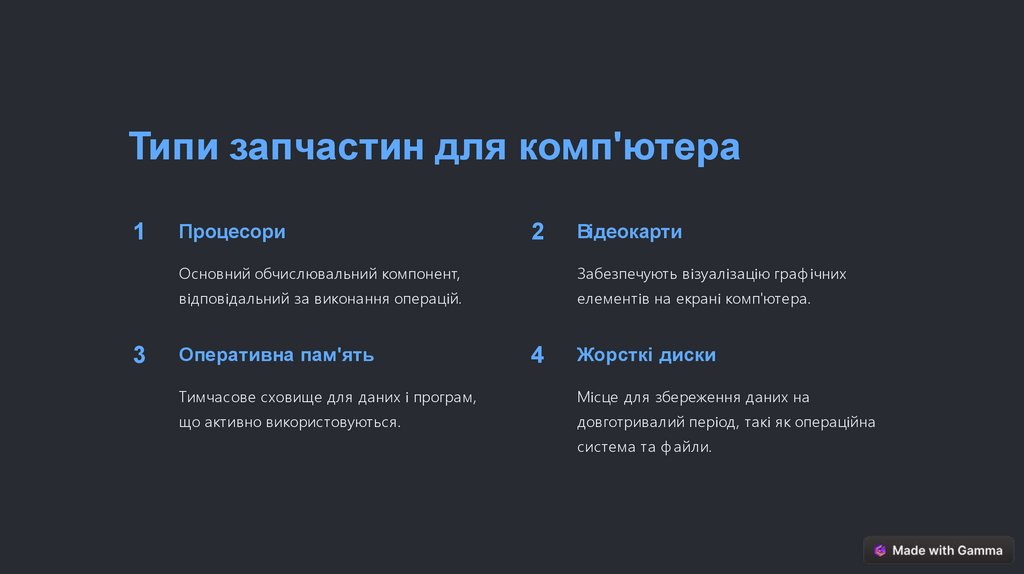 Типи запчастин для комп'ютера

1

Процесори

Основний обчислювальний компонент, відповідальний за виконання операцій.

2

Відеокарти

Забезпечують візуалізацію графічних елементів на екрані комп'ютера.

3

Оперативна пам'ять

Тимчасове сховище для даних і програм, що активно використовуються.

4

Жорсткі диски

Місце для збереження даних на довготривалий період, такі як операційна система та файли.

Made with Gamma